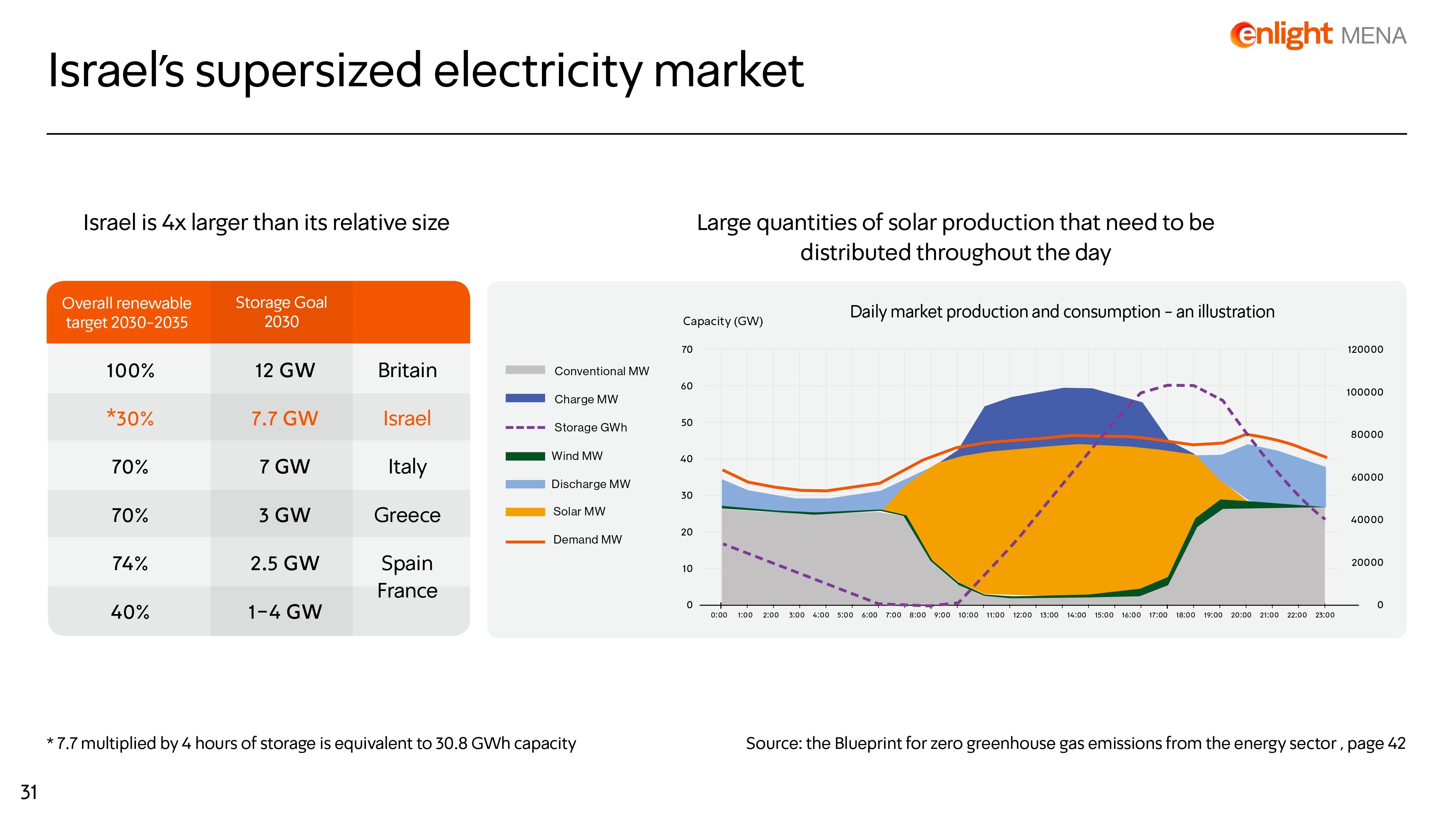 enlight MENA

Israel's supersized electricity market

Israel is 4x larger than its relative size

| Overall renewable target 2030-2035 | Storage Goal 2030 | |
|---|---|---|
| 100% | 12 GW | Britain |
| *30% | 7.7 GW | Israel |
| 70% | 7 GW | Italy |
| 70% | 3 GW | Greece |
| 74% | 2.5 GW | Spain |
| 40% | 1-4 GW | France |

Large quantities of solar production that need to be distributed throughout the day

Daily market production and consumption - an illustration

Capacity (GW)

Conventional MW
Charge MW
Storage GWh
Wind MW
Discharge MW
Solar MW
Demand MW

70
60
50
40
30
20
10
0

120000
100000
80000
60000
40000
20000
0

0:00 1:00 2:00 3:00 4:00 5:00 6:00 7:00 8:00 9:00 10:00 11:00 12:00 13:00 14:00 15:00 16:00 17:00 18:00 19:00 20:00 21:00 22:00 23:00

* 7.7 multiplied by 4 hours of storage is equivalent to 30.8 GWh capacity

Source: the Blueprint for zero greenhouse gas emissions from the energy sector , page 42

31